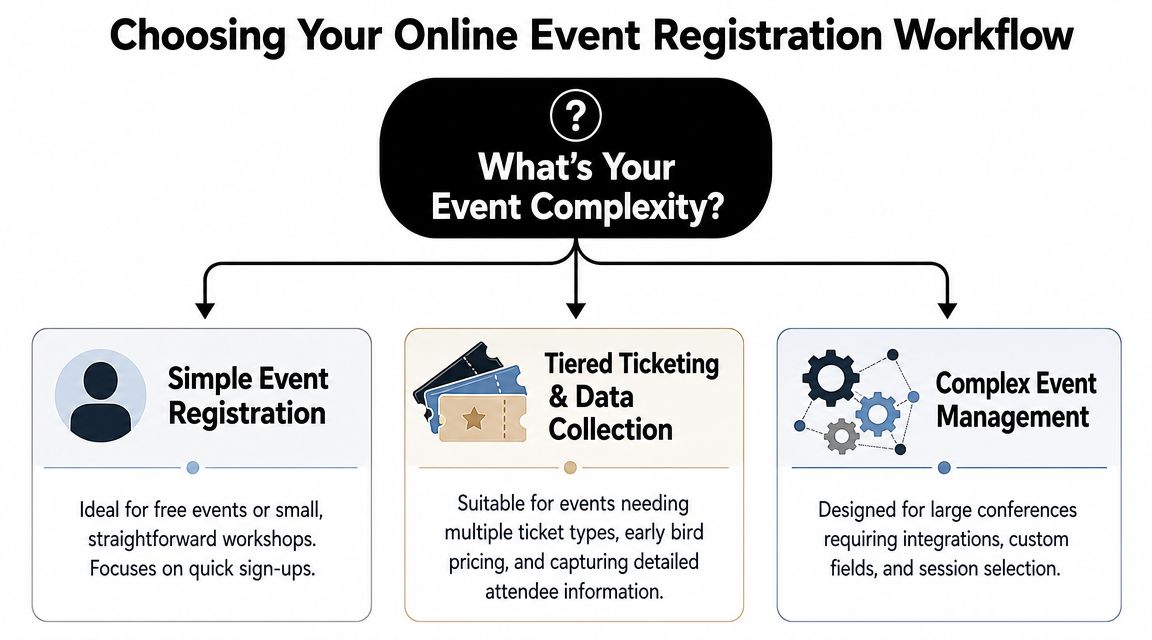 Choosing Your Online Event Registration Workflow

?

What's Your Event Complexity?

Simple Event Registration

Ideal for free events or small, straightforward workshops. Focuses on quick sign-ups.

Tiered Ticketing & Data Collection

Suitable for events needing multiple ticket types, early bird pricing, and capturing detailed attendee information.

Complex Event Management

Designed for large conferences requiring integrations, custom fields, and session selection.